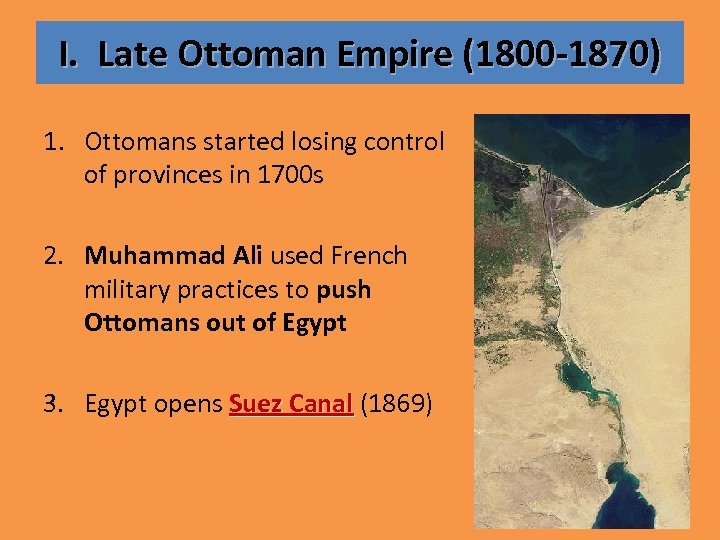 I. Late Ottoman Empire (1800-1870)

1. Ottomans started losing control of provinces in 1700s

2. Muhammad Ali used French military practices to push Ottomans out of Egypt

3. Egypt opens Suez Canal (1869)